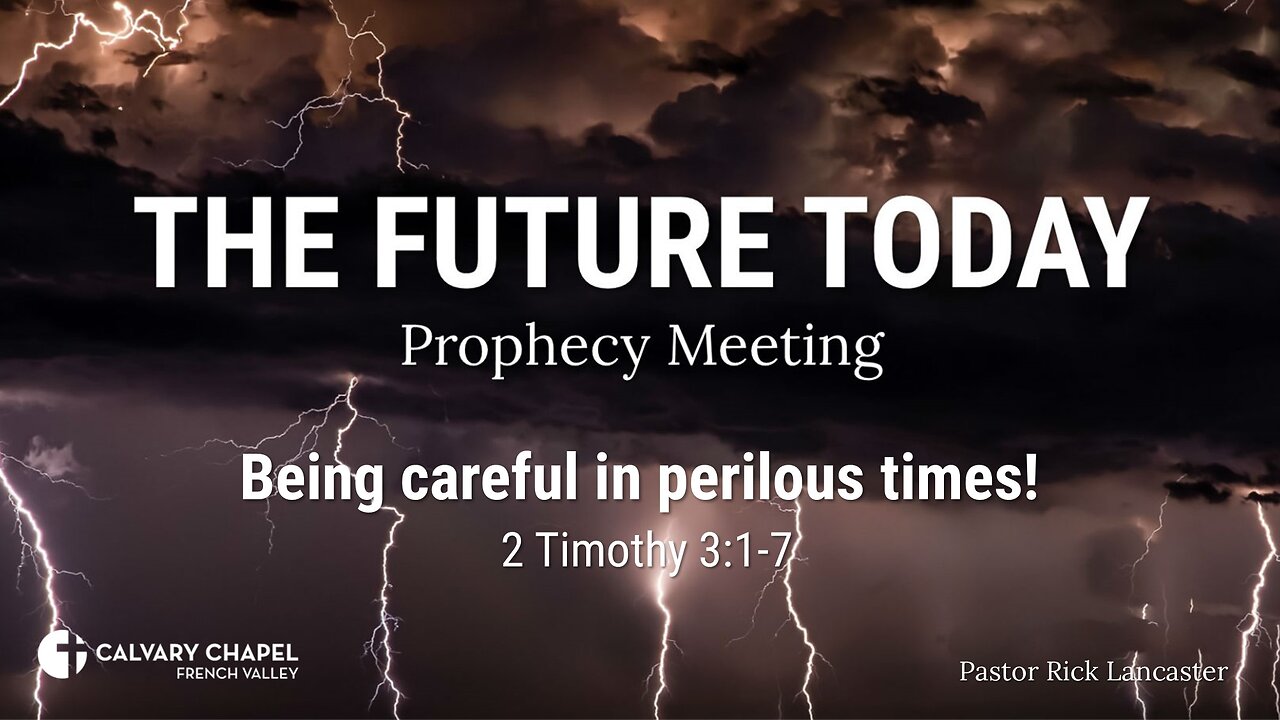 THE FUTURE TODAY

Prophecy Meeting

Being careful in perilous times!

2 Timothy 3:1-7

CALVARY CHAPEL
FRENCH VALLEY

Pastor Rick Lancaster